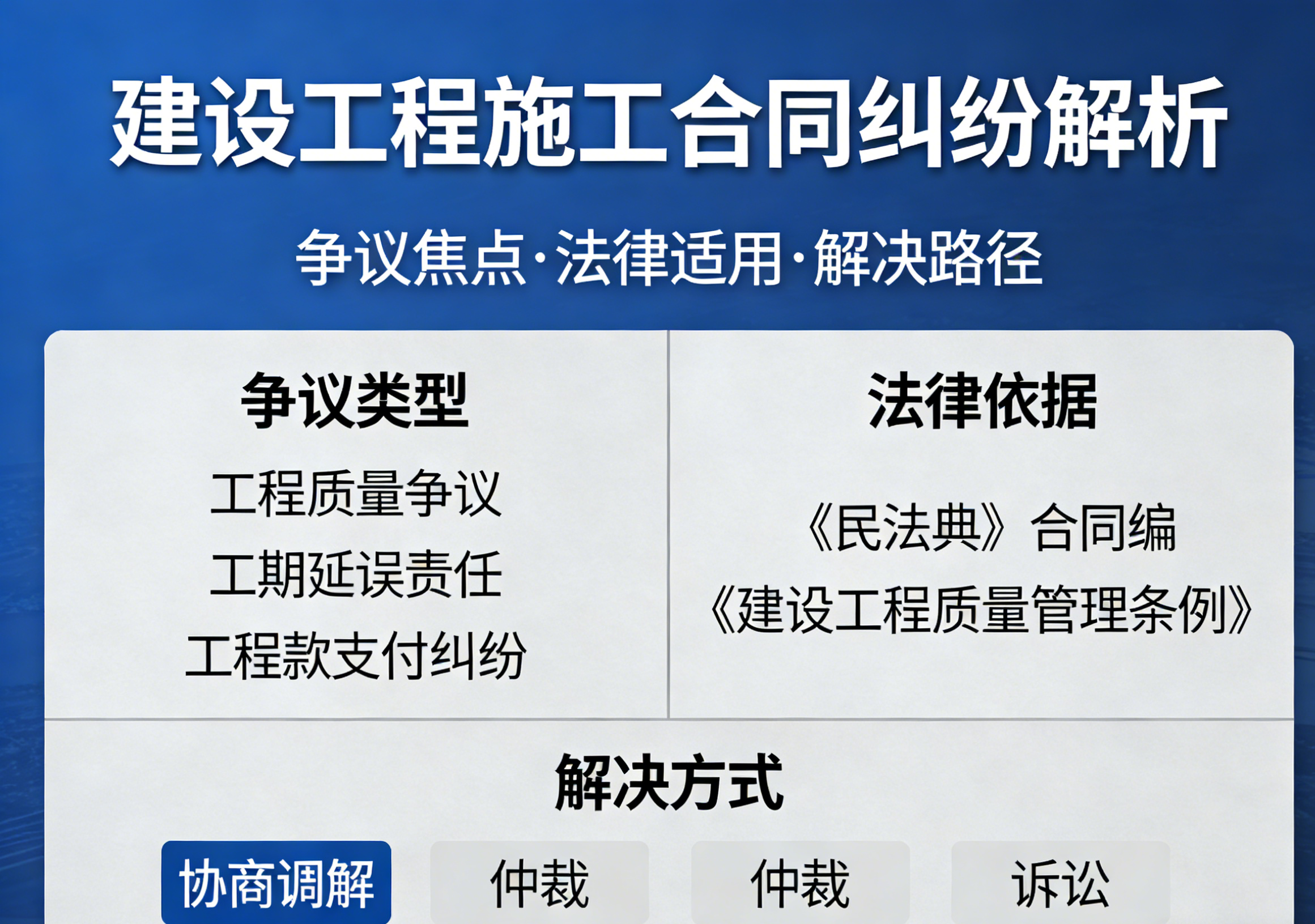 建设工程施工合同纠纷解析

争议焦点·法律适用·解决路径

争议类型

工程质量争议
工期延误责任
工程款支付纠纷

法律依据

《民法典》合同编
《建设工程质量管理条例》

解决方式

协商调解 仲裁 仲裁 诉讼